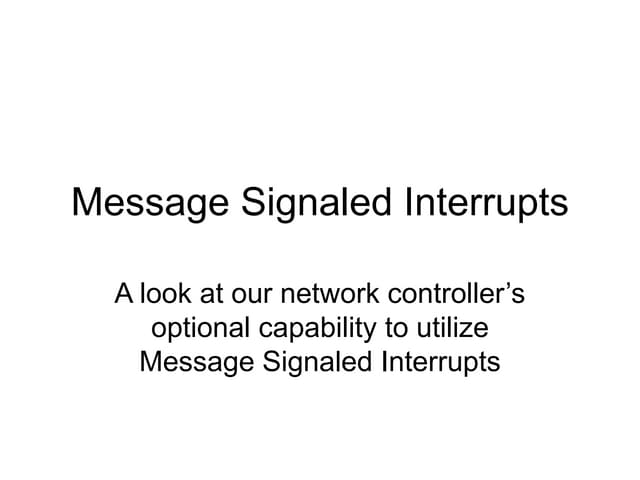 Message Signaled Interrupts

A look at our network controller’s optional capability to utilize Message Signaled Interrupts